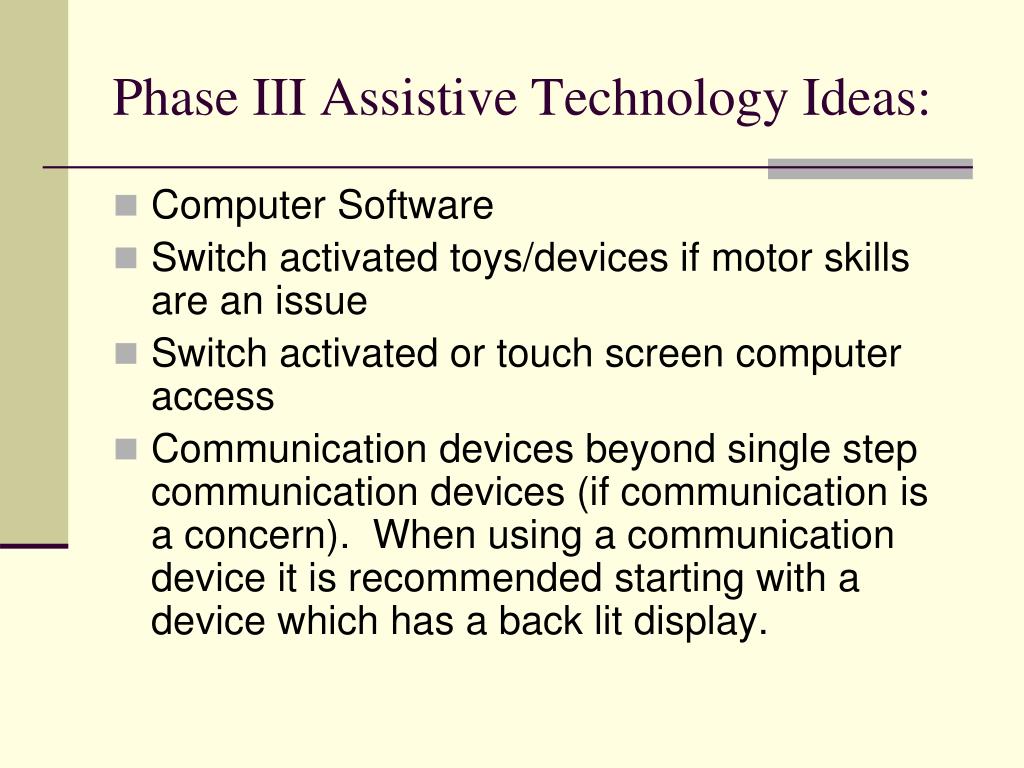 Phase III Assistive Technology Ideas:

- Computer Software
- Switch activated toys/devices if motor skills are an issue
- Switch activated or touch screen computer access
- Communication devices beyond single step communication devices (if communication is a concern).  When using a communication device it is recommended starting with a device which has a back lit display.